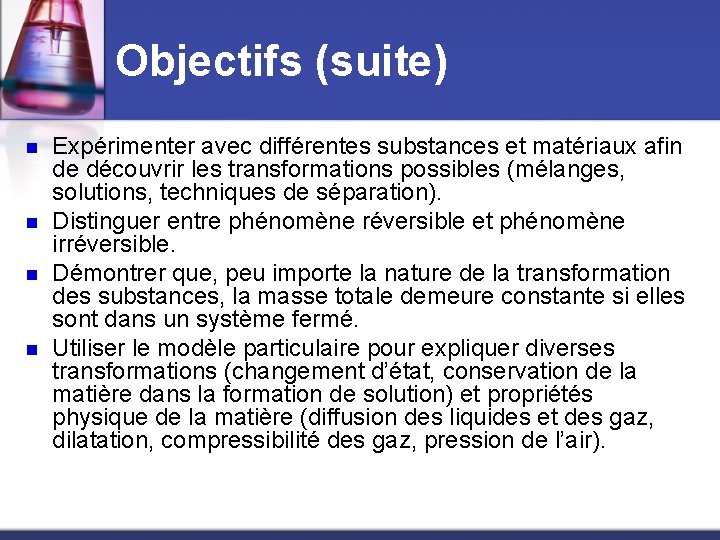 Objectifs (suite)

- Expérimenter avec différentes substances et matériaux afin de découvrir les transformations possibles (mélanges, solutions, techniques de séparation).
- Distinguer entre phénomène réversible et phénomène irréversible.
- Démontrer que, peu importe la nature de la transformation des substances, la masse totale demeure constante si elles sont dans un système fermé.
- Utiliser le modèle particulaire pour expliquer diverses transformations (changement d'état, conservation de la matière dans la formation de solution) et propriétés physique de la matière (diffusion des liquides et des gaz, dilatation, compressibilité des gaz, pression de l'air).